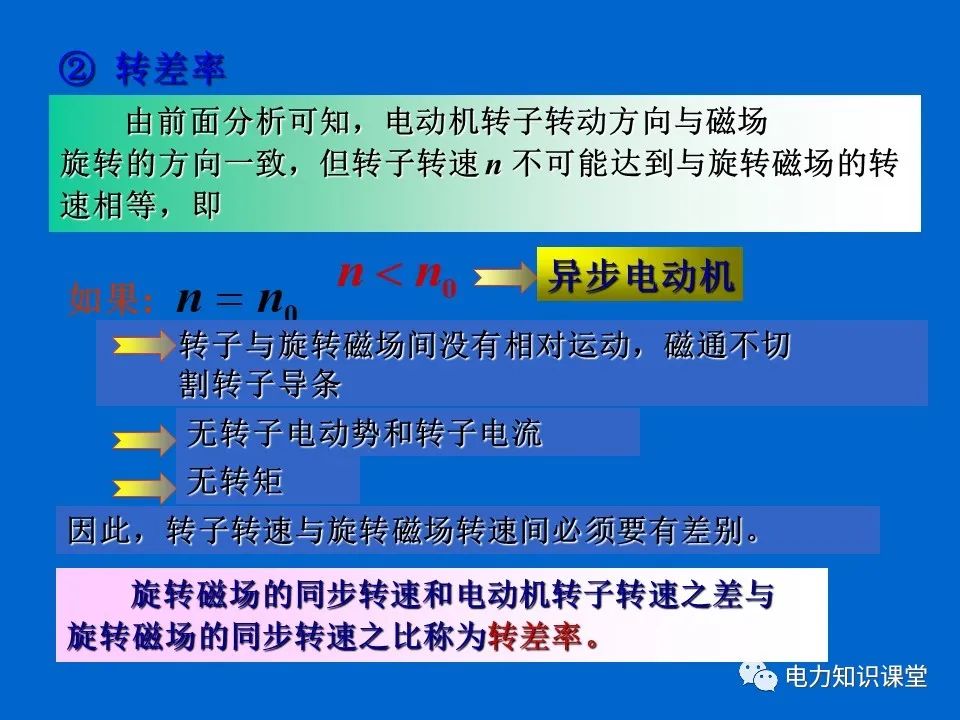 ② 转差率

由前面分析可知，电动机转子转动方向与磁场旋转的方向一致，但转子转速 $n$ 不可能达到与旋转磁场的转速相等，即

$n < n_0$ 异步电动机

如果：$n = n_0$

转子与旋转磁场间没有相对运动，磁通不切割转子导条

无转子电动势和转子电流

无转矩

因此，转子转速与旋转磁场转速间必须要有差别。

旋转磁场的同步转速和电动机转子转速之差与旋转磁场的同步转速之比称为转差率。

电力知识课堂